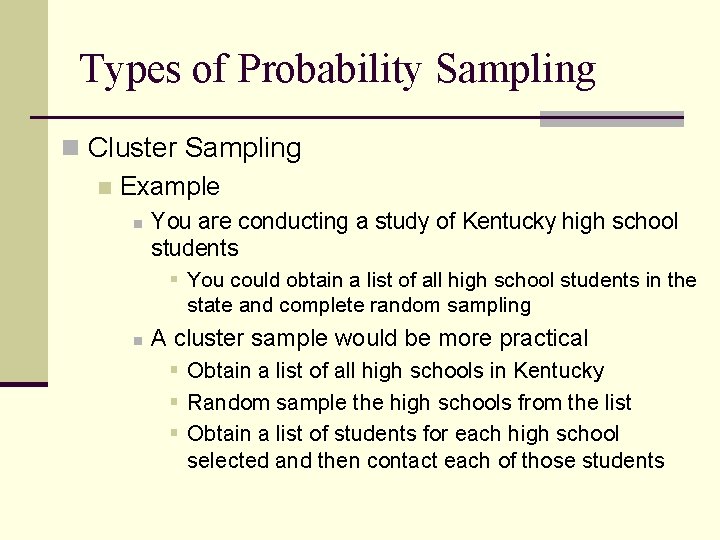 Types of Probability Sampling

Cluster Sampling

Example

You are conducting a study of Kentucky high school students

You could obtain a list of all high school students in the state and complete random sampling

A cluster sample would be more practical

Obtain a list of all high schools in Kentucky

Random sample the high schools from the list

Obtain a list of students for each high school selected and then contact each of those students